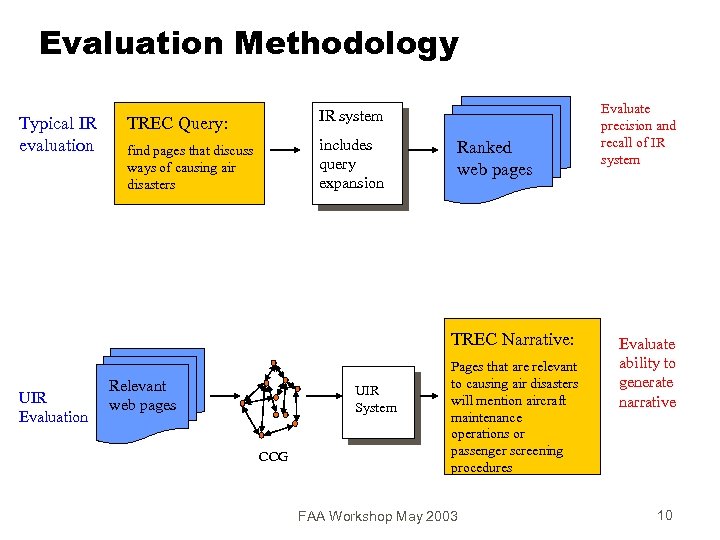 Evaluation Methodology

Typical IR evaluation

TREC Query:
find pages that discuss ways of causing air disasters

IR system
includes query expansion

Ranked web pages

Evaluate precision and recall of IR system

UIR Evaluation

Relevant web pages

CCG

UIR System

TREC Narrative:
Pages that are relevant to causing air disasters will mention aircraft maintenance operations or passenger screening procedures

Evaluate ability to generate narrative

FAA Workshop May 2003

10